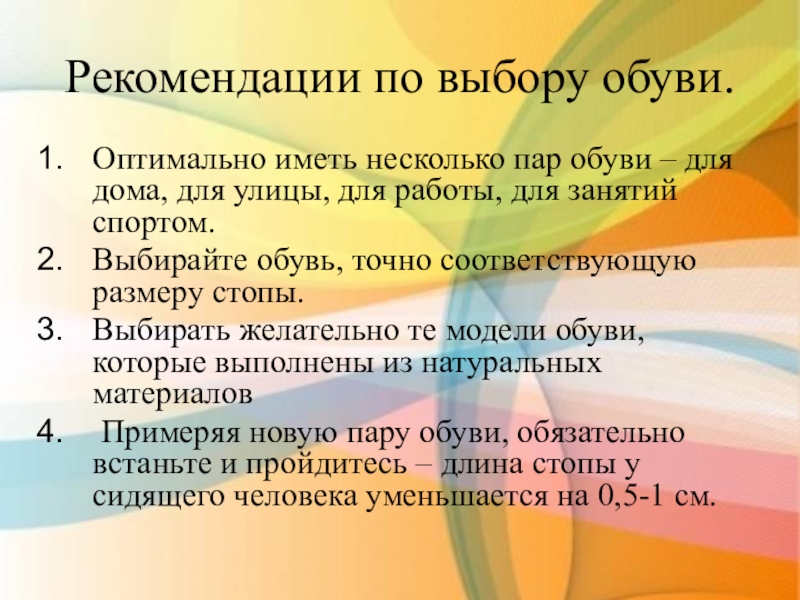 Рекомендации по выбору обуви.

1. Оптимально иметь несколько пар обуви – для дома, для улицы, для работы, для занятий спортом.
2. Выбирайте обувь, точно соответствующую размеру стопы.
3. Выбирать желательно те модели обуви, которые выполнены из натуральных материалов
4. Примеряя новую пару обуви, обязательно встаньте и пройдитесь – длина стопы у сидящего человека уменьшается на 0,5-1 см.